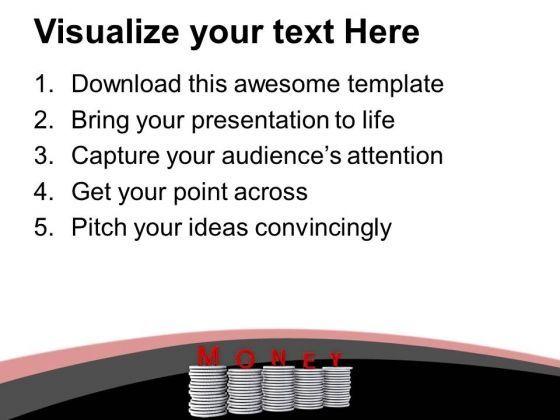 Visualize your text Here

1. Download this awesome template
2. Bring your presentation to life
3. Capture your audience's attention
4. Get your point across
5. Pitch your ideas convincingly

MONEY